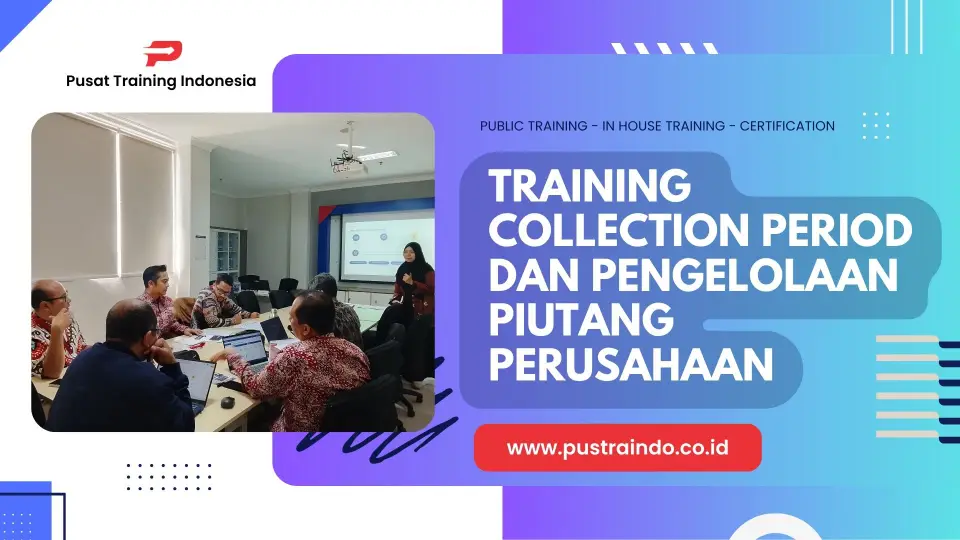 Pusat Training Indonesia

PUBLIC TRAINING - IN HOUSE TRAINING - CERTIFICATION

TRAINING COLLECTION PERIOD DAN PENGELOLAAN PIUTANG PERUSAHAAN

www.pustraindo.co.id